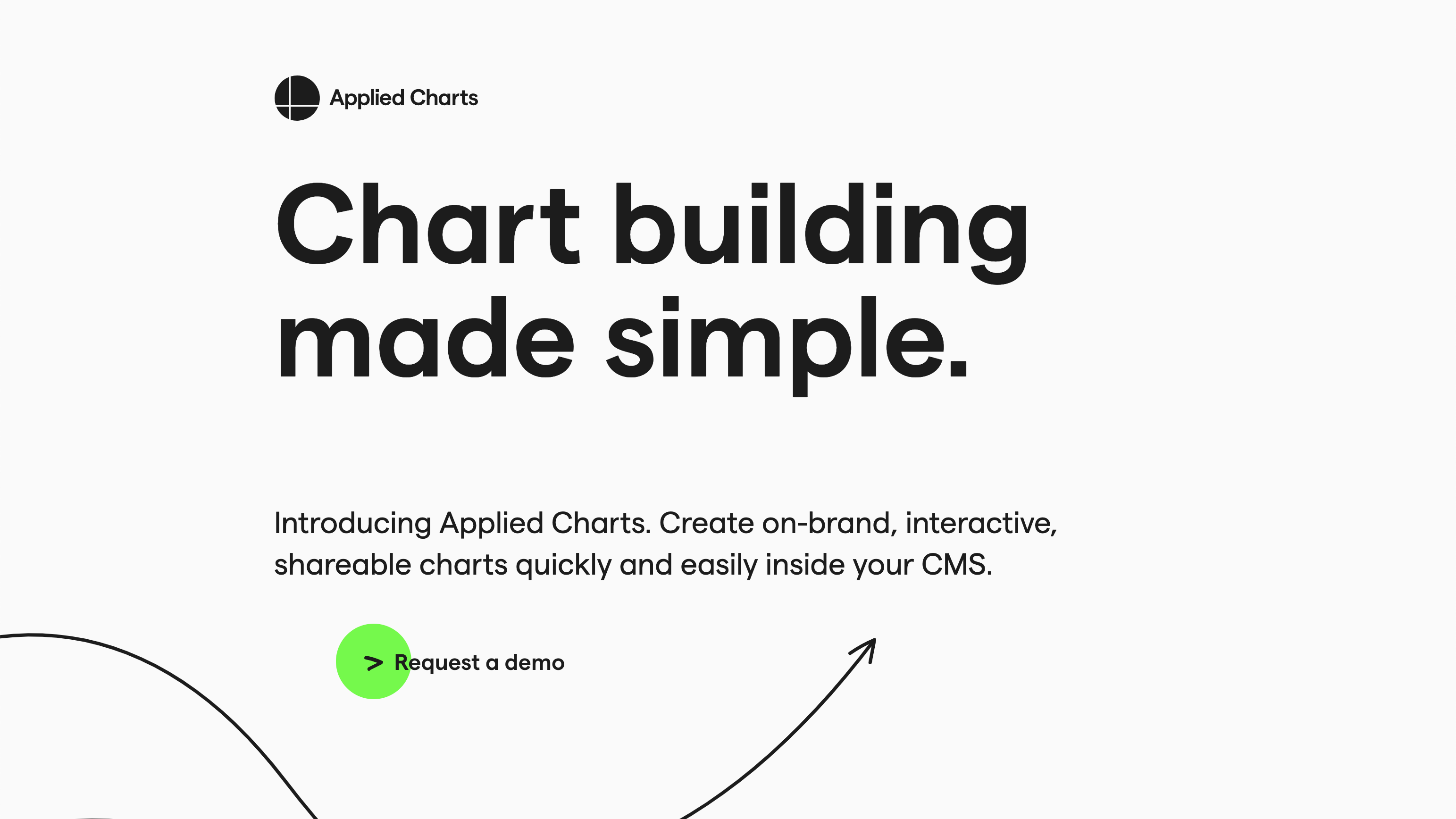 Applied Charts

Chart building made simple.

Introducing Applied Charts. Create on-brand, interactive, shareable charts quickly and easily inside your CMS.

> Request a demo